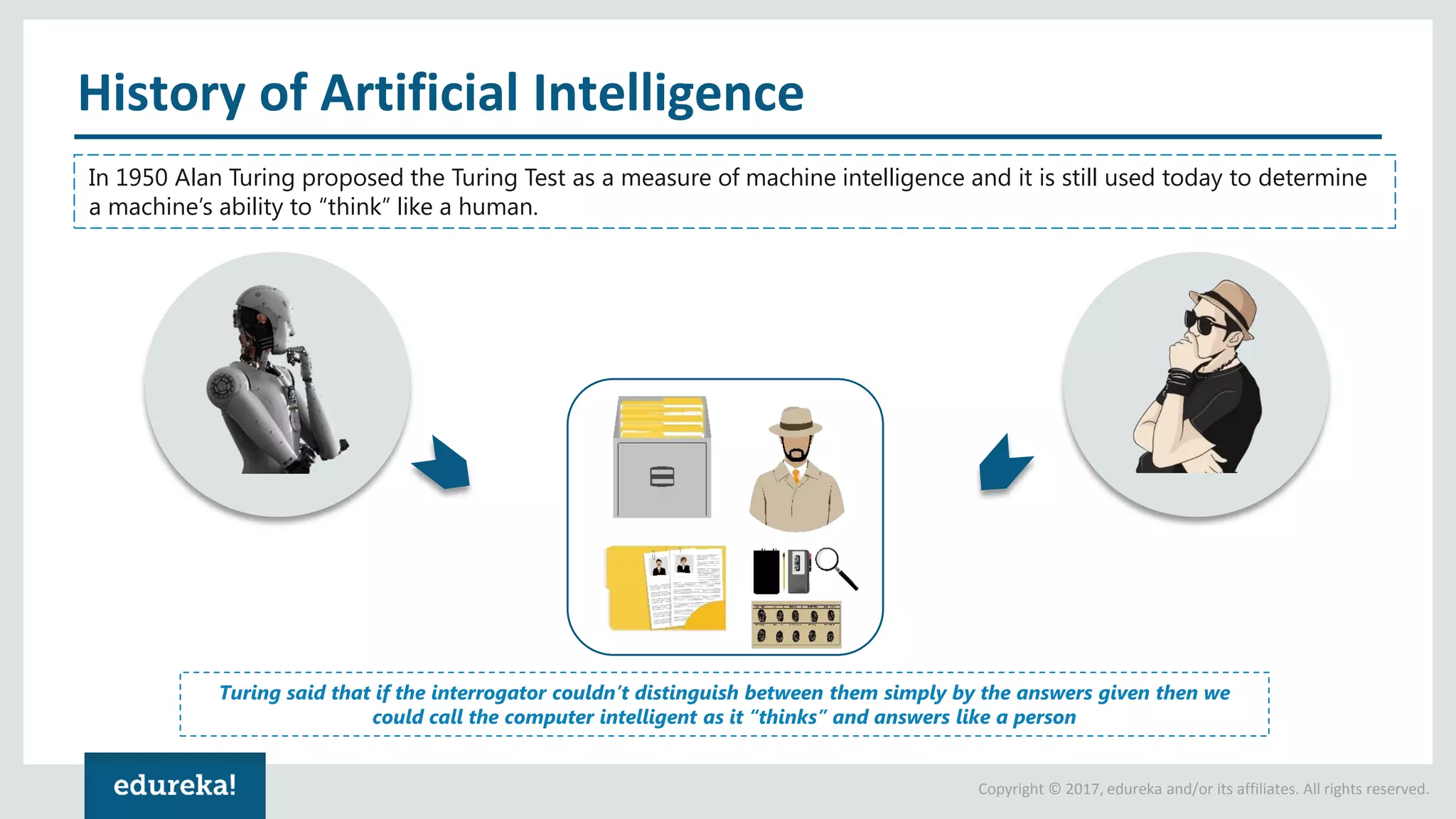 History of Artificial Intelligence

In 1950 Alan Turing proposed the Turing Test as a measure of machine intelligence and it is still used today to determine a machine's ability to "think" like a human.

Turing said that if the interrogator couldn't distinguish between them simply by the answers given then we could call the computer intelligent as it "thinks" and answers like a person

edureka!

Copyright © 2017, edureka and/or its affiliates. All rights reserved.